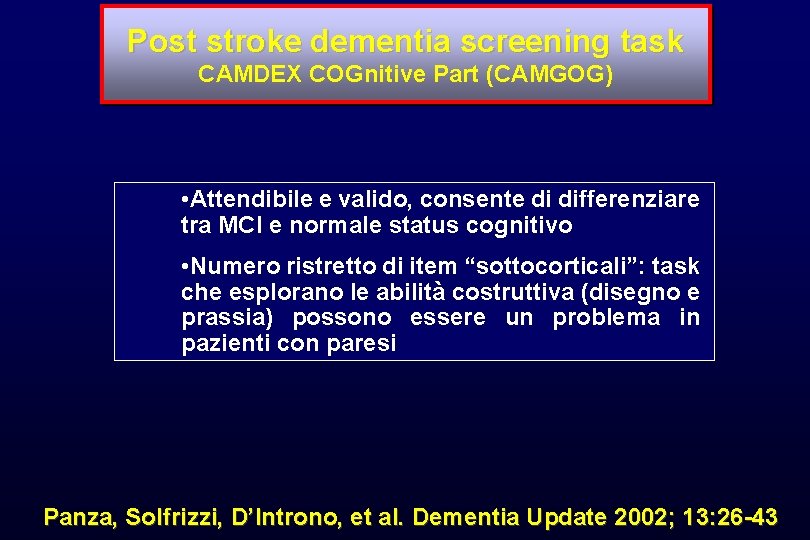 Post stroke dementia screening task
CAMDEX COGnitive Part (CAMGOG)

•Attendibile e valido, consente di differenziare tra MCI e normale status cognitivo

•Numero ristretto di item “sottocorticali”: task che esplorano le abilità costruttiva (disegno e prassia) possono essere un problema in pazienti con paresi

Panza, Solfrizzi, D’Introno, et al. Dementia Update 2002; 13:26-43